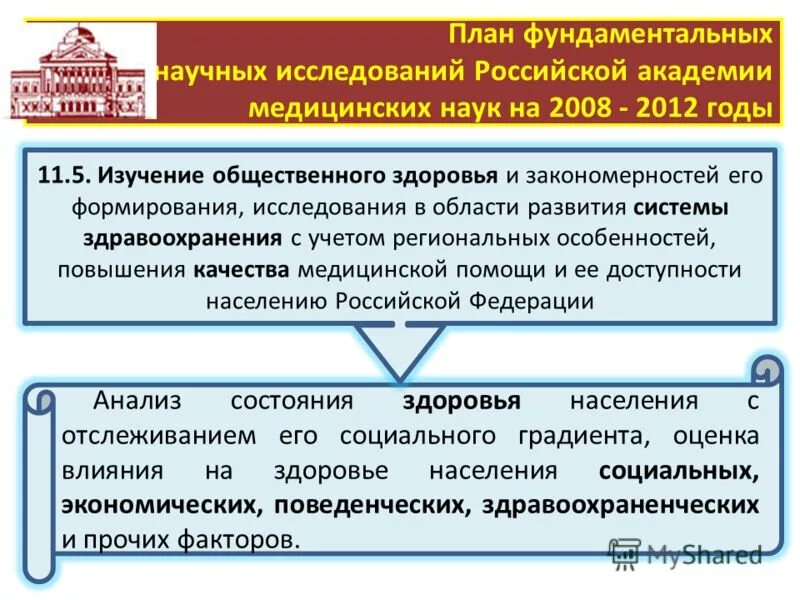 План фундаментальных научных исследований Российской академии медицинских наук на 2008 - 2012 годы

11.5. Изучение общественного здоровья и закономерностей его формирования, исследования в области развития системы здравоохранения с учетом региональных особенностей, повышения качества медицинской помощи и ее доступности населению Российской Федерации

Анализ состояния здоровья населения с отслеживанием его социального градиента, оценка влияния на здоровье населения социальных, экономических, поведенческих, здравоохраненческих и прочих факторов.

MyShared